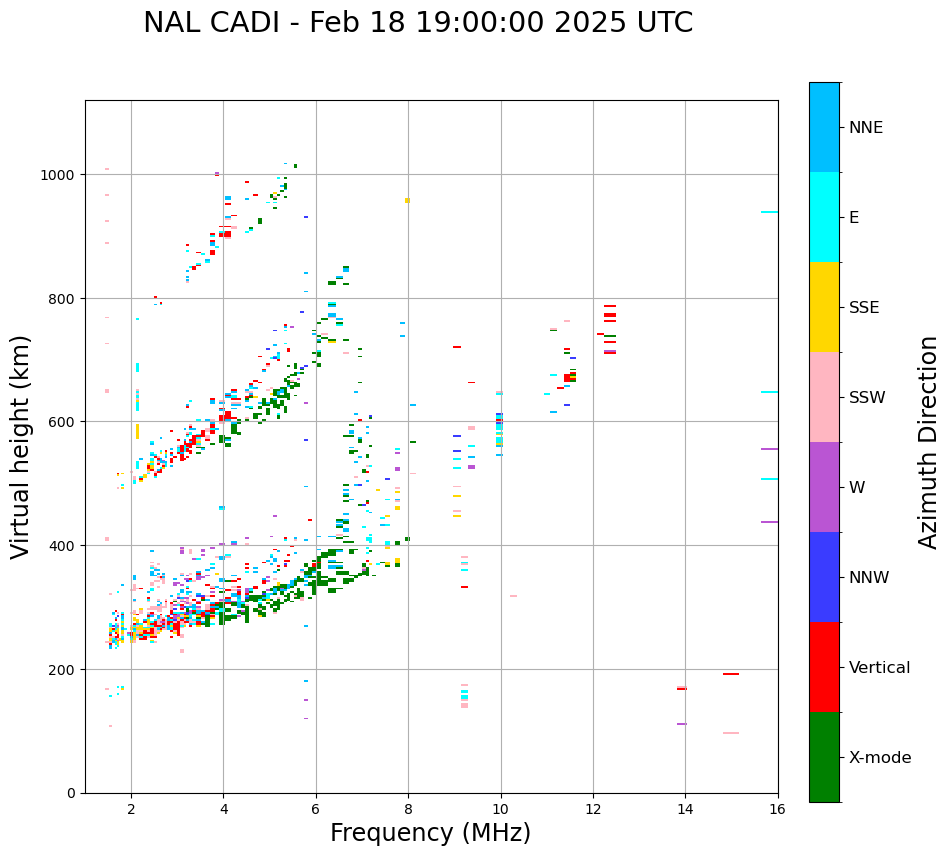 NAL CADI - Feb 18 19:00:00 2025 UTC

Virtual height (km)

1000
800
600
400
200
0

2
4
6
8
10
12
14
16

Frequency (MHz)

NNE
E
SSE
SSW
W
NNW
Vertical
X-mode

Azimuth Direction